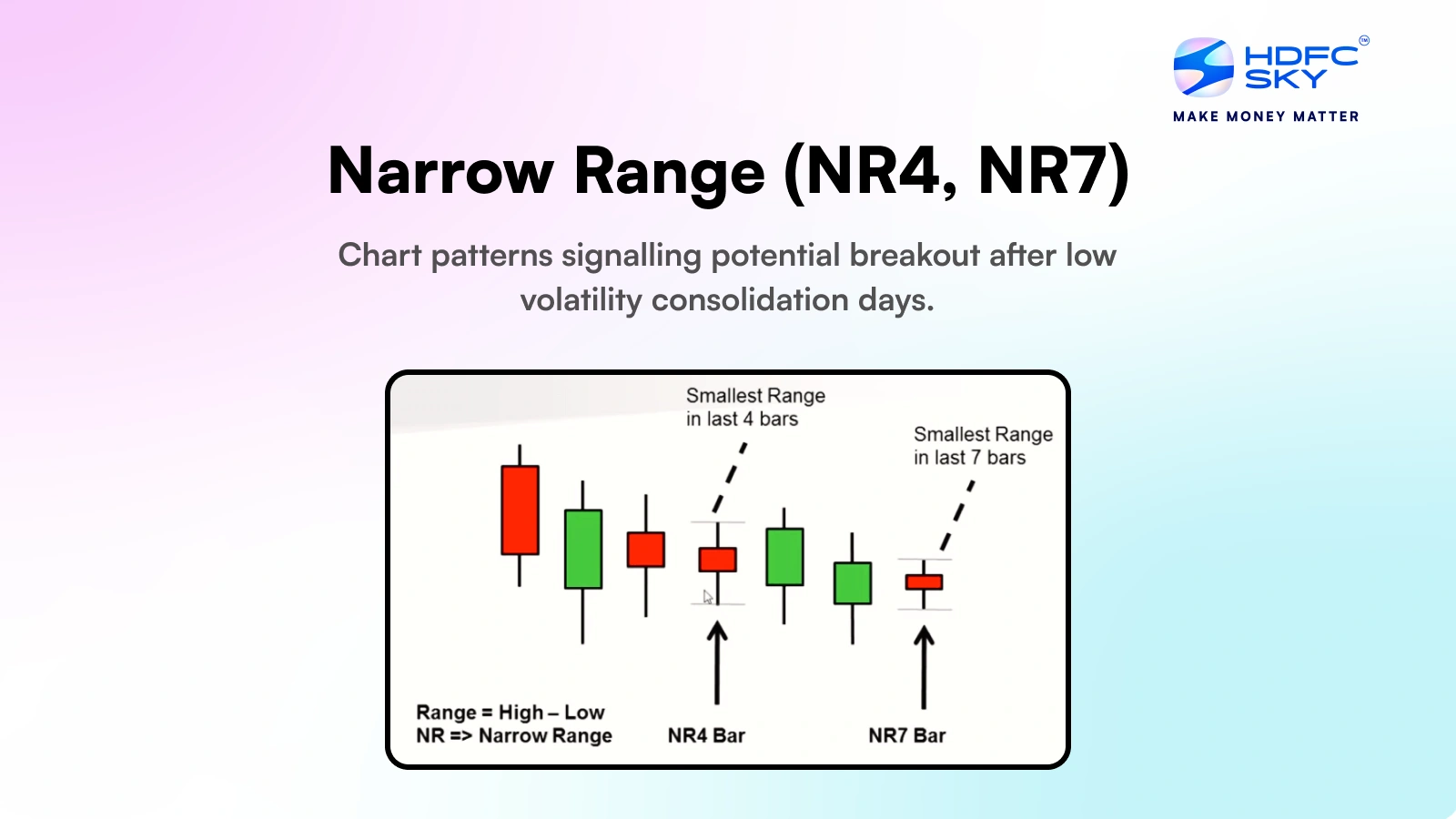 HDFC SKY
MAKE MONEY MATTER

Narrow Range (NR4, NR7)

Chart patterns signalling potential breakout after low volatility consolidation days.

Smallest Range in last 4 bars

Smallest Range in last 7 bars

Range = High – Low
NR => Narrow Range

NR4 Bar

NR7 Bar